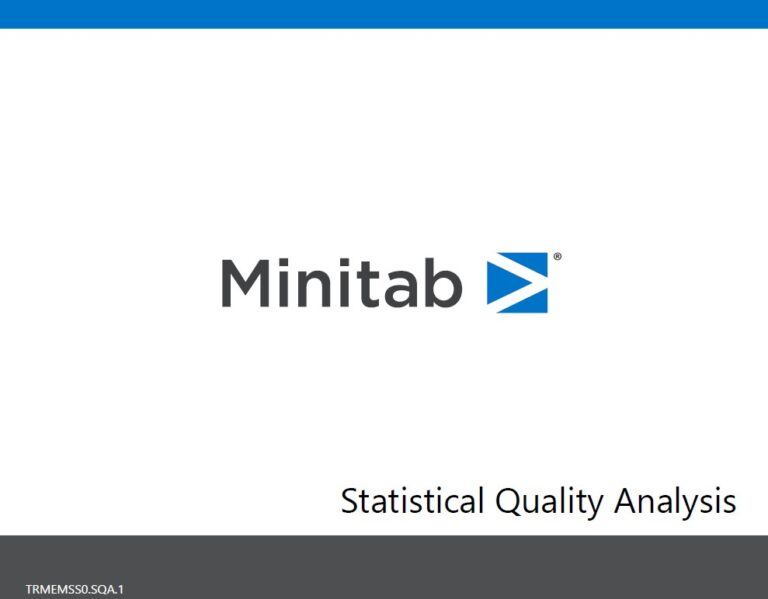 Minitab®

Statistical Quality Analysis

TRMEMSS0.SQA.1